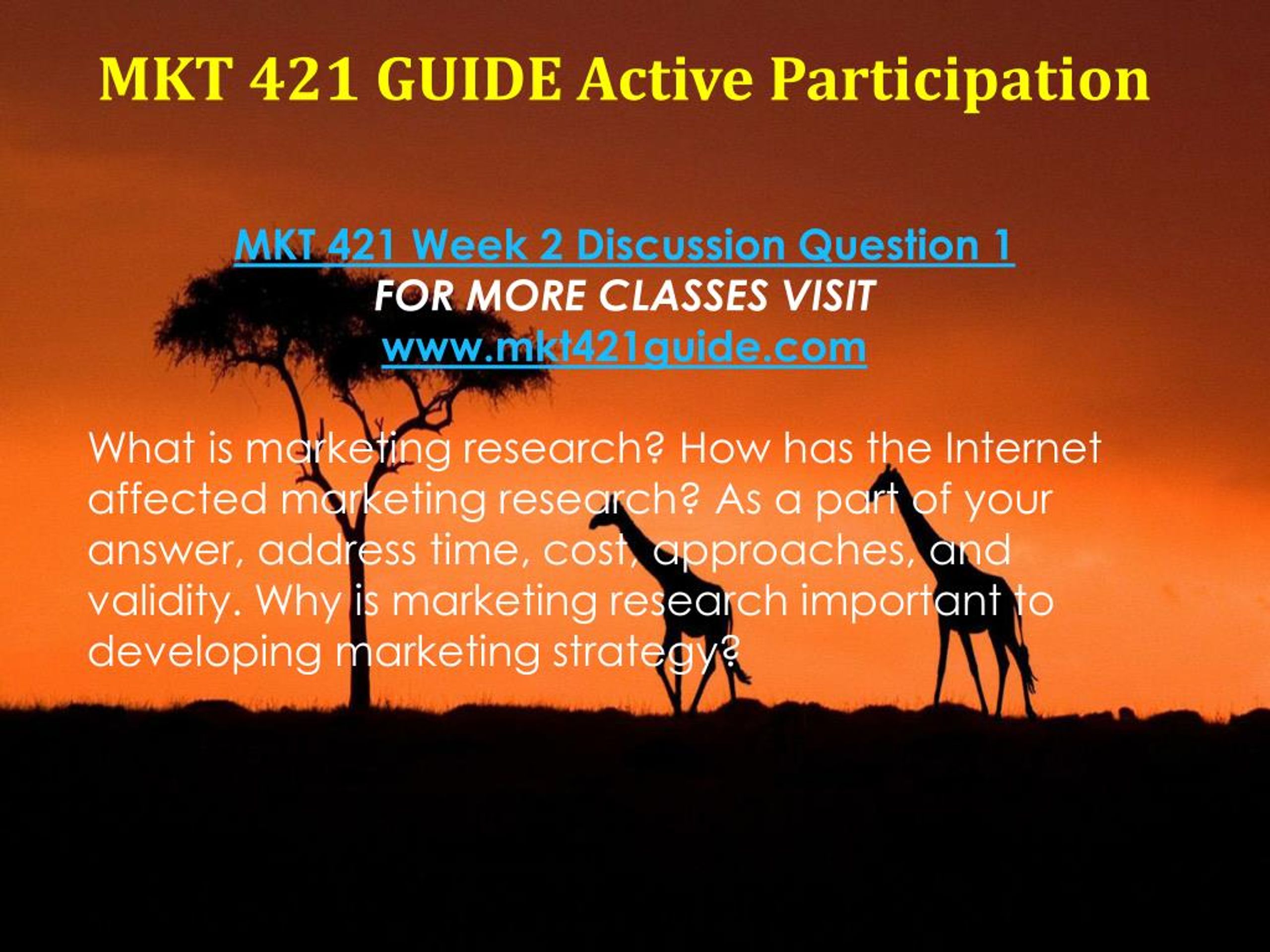 MKT 421 GUIDE Active Participation

MKT 421 Week 2 Discussion Question 1
FOR MORE CLASSES VISIT
www.mkt421guide.com

What is marketing research? How has the Internet affected marketing research? As a part of your answer, address time, cost, approaches, and validity. Why is marketing research important to developing marketing strategy?